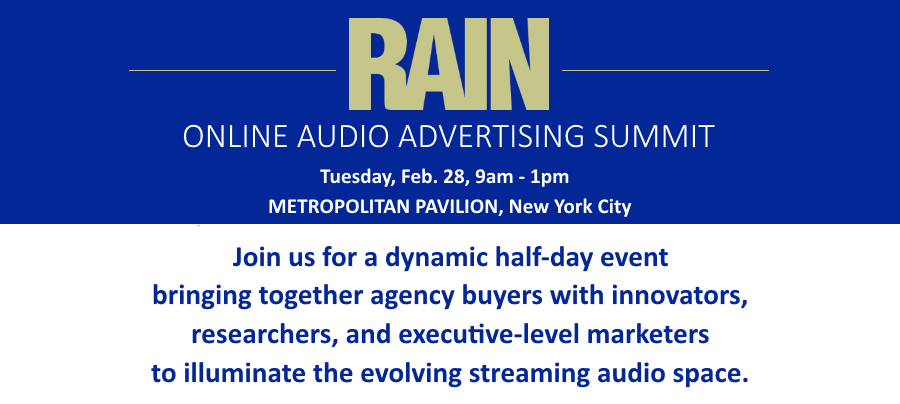 RAIN

ONLINE AUDIO ADVERTISING SUMMIT

Tuesday, Feb. 28, 9am - 1pm

METROPOLITAN PAVILION, New York City

Join us for a dynamic half-day event bringing together agency buyers with innovators, researchers, and executive-level marketers to illuminate the evolving streaming audio space.